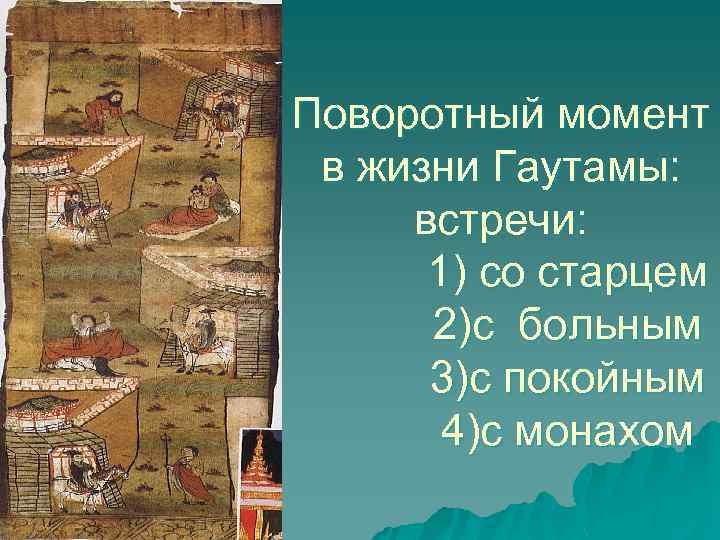 Поворотный момент в жизни Гаутамы: встречи:

1) со старцем
2)с больным
3)с покойным
4)с монахом